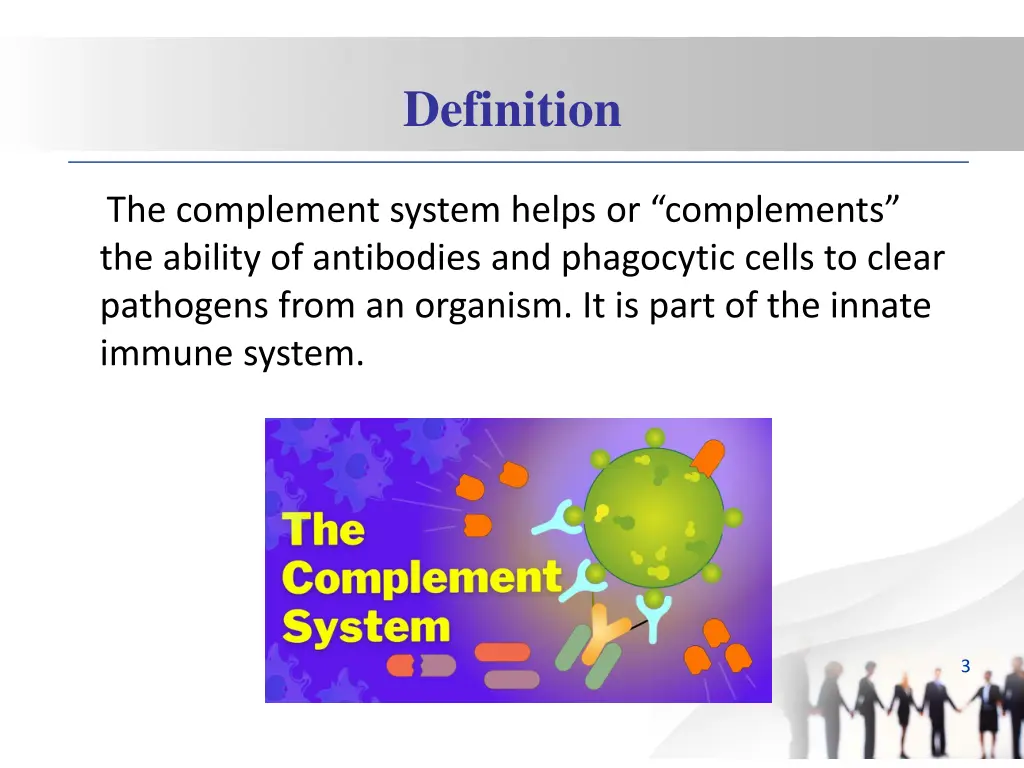 Definition

The complement system helps or “complements” the ability of antibodies and phagocytic cells to clear pathogens from an organism. It is part of the innate immune system.

The Complement System

3